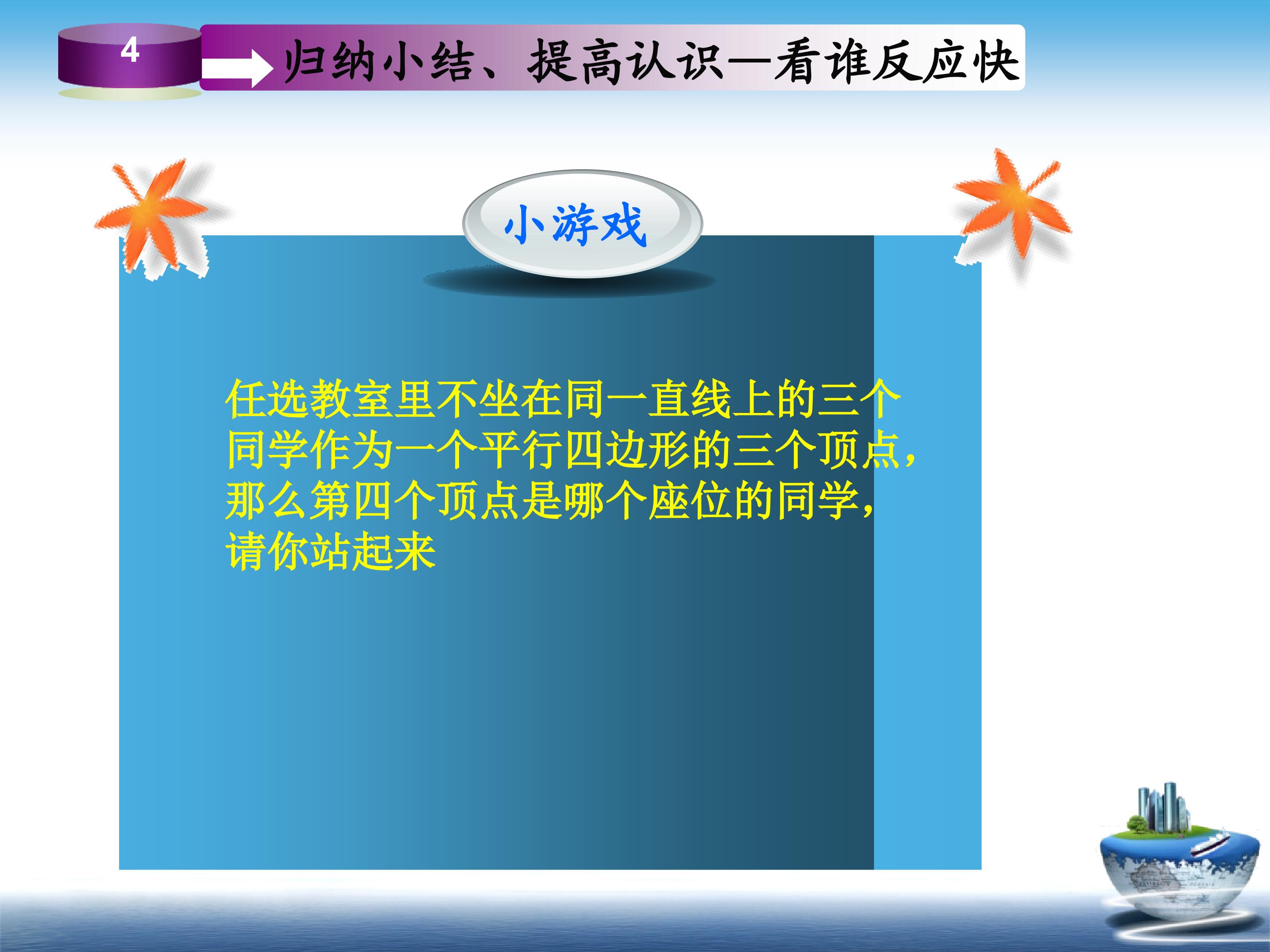 4

归纳小结、提高认识—看谁反应快

小游戏

任选教室里不坐在同一直线上的三个同学作为一个平行四边形的三个顶点，那么第四个顶点是哪个座位的同学，请你站起来